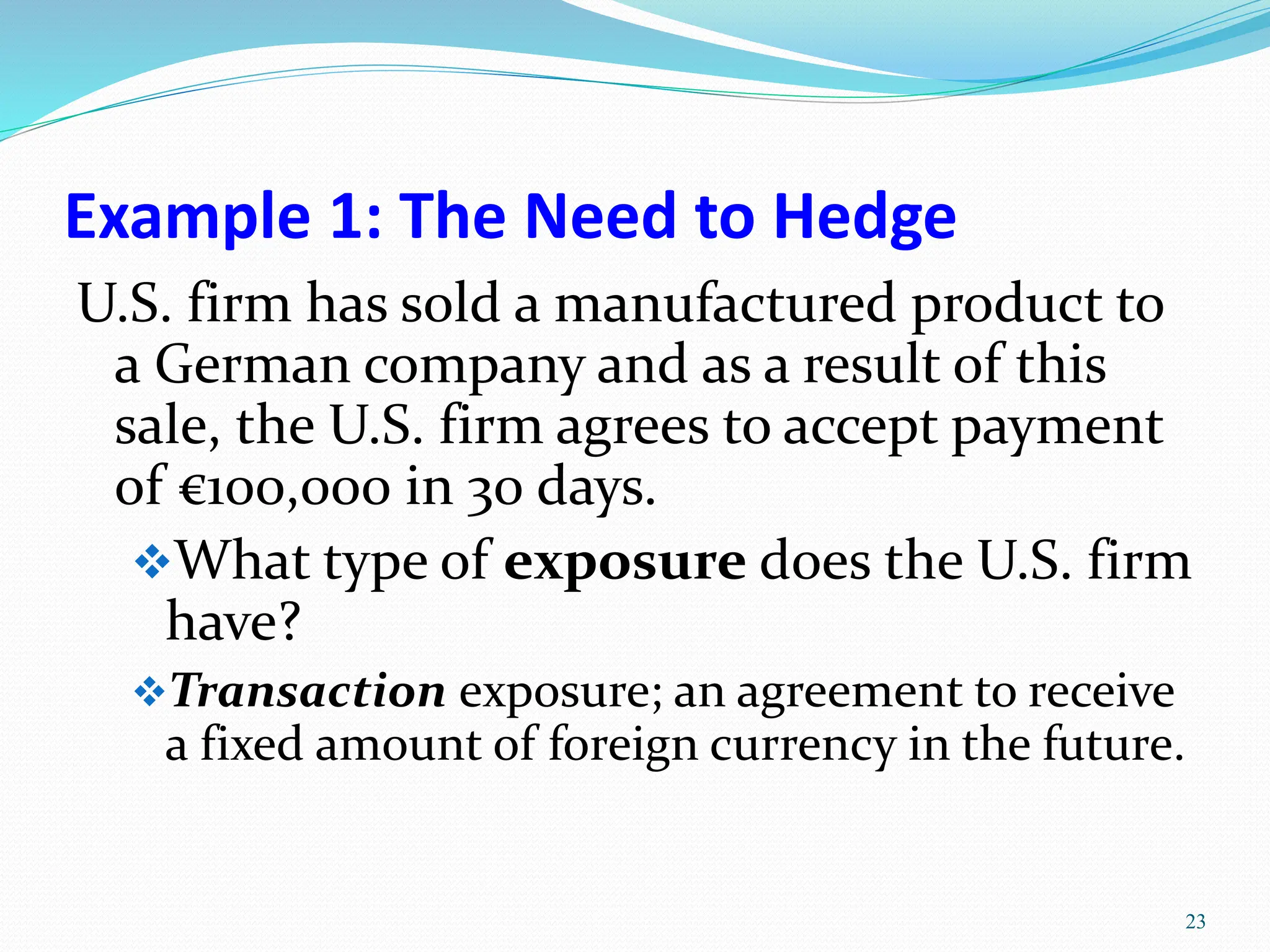 Example 1: The Need to Hedge

U.S. firm has sold a manufactured product to a German company and as a result of this sale, the U.S. firm agrees to accept payment of €100,000 in 30 days.

❖What type of exposure does the U.S. firm have?

❖Transaction exposure; an agreement to receive a fixed amount of foreign currency in the future.

23